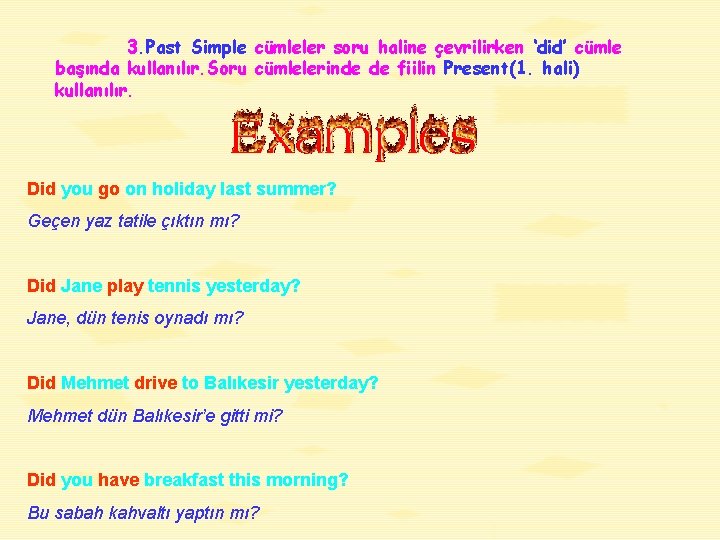 3.Past Simple cümleler soru haline çevrilirken 'did' cümle başında kullanılır.Soru cümlelerinde de fiilin Present(1. hali) kullanılır.

Examples

Did you go on holiday last summer?

Geçen yaz tatile çıktın mı?

Did Jane play tennis yesterday?

Jane, dün tenis oynadı mı?

Did Mehmet drive to Balıkesir yesterday?

Mehmet dün Balıkesir'e gitti mi?

Did you have breakfast this morning?

Bu sabah kahvaltı yaptın mı?